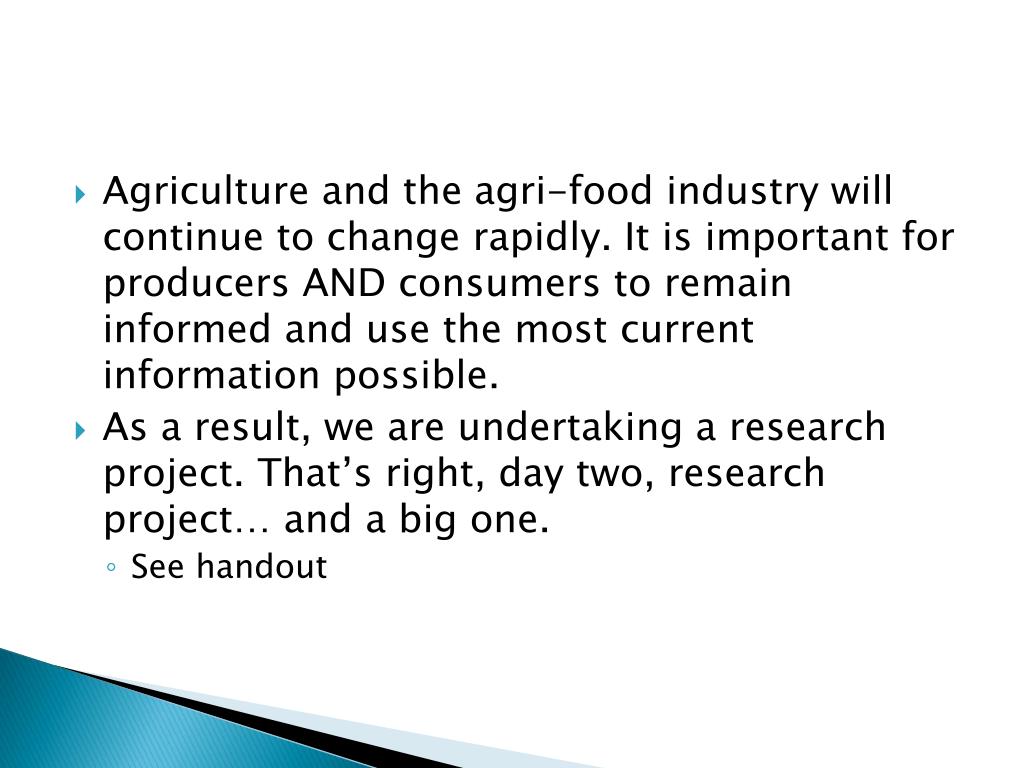 Agriculture and the agri-food industry will continue to change rapidly. It is important for producers AND consumers to remain informed and use the most current information possible.

As a result, we are undertaking a research project. That’s right, day two, research project… and a big one.

See handout